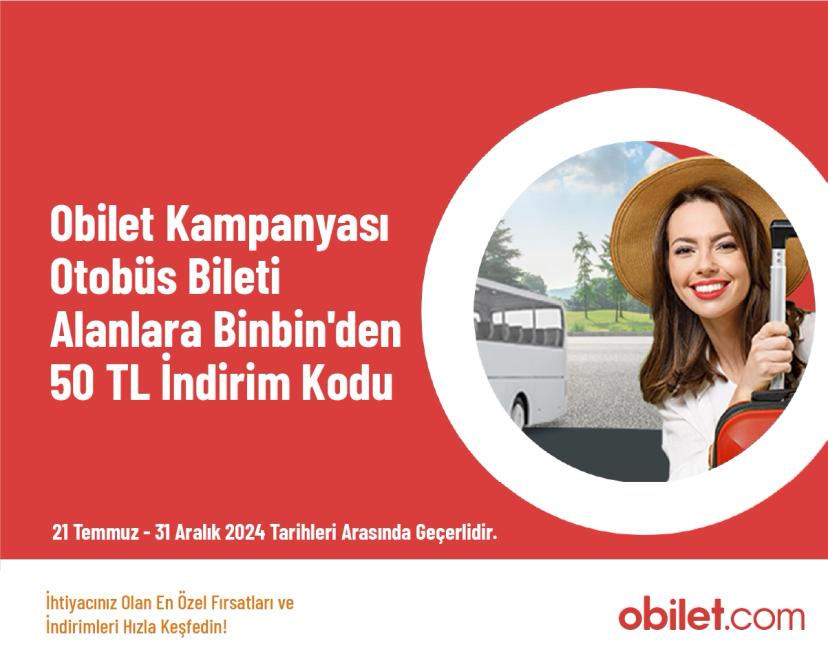 Obilet Kampanyası Otobüs Bileti Alanlara Binbin'den 50 TL İndirim Kodu

21 Temmuz - 31 Aralık 2024 Tarihleri Arasında Geçerlidir.

İhtiyacınız Olan En Özel Fırsatları ve İndirimleri Hızla Keşfedin!

obilet.com